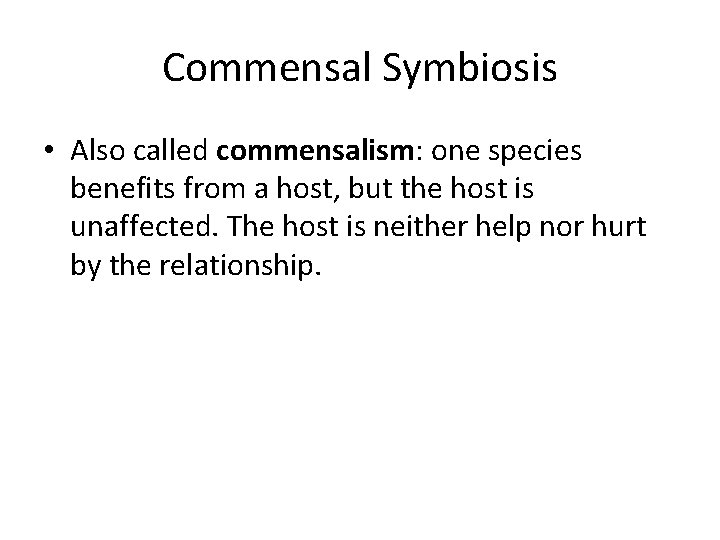 Commensal Symbiosis

• Also called commensalism: one species benefits from a host, but the host is unaffected. The host is neither help nor hurt by the relationship.